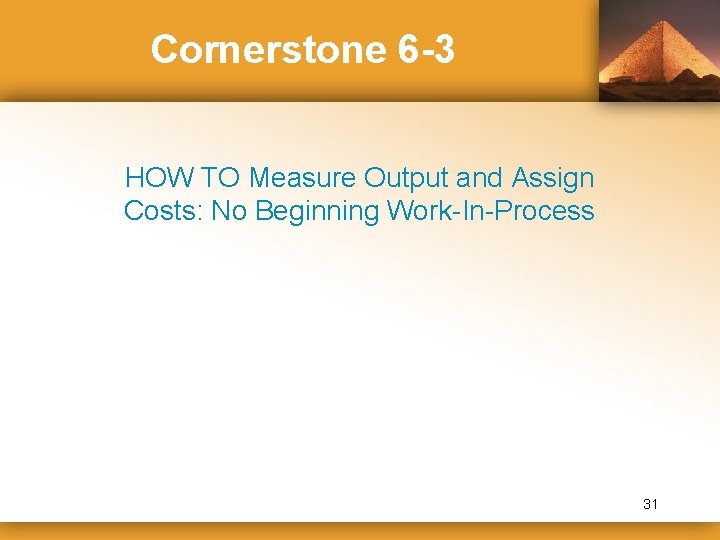 Cornerstone 6-3

HOW TO Measure Output and Assign Costs: No Beginning Work-In-Process

31